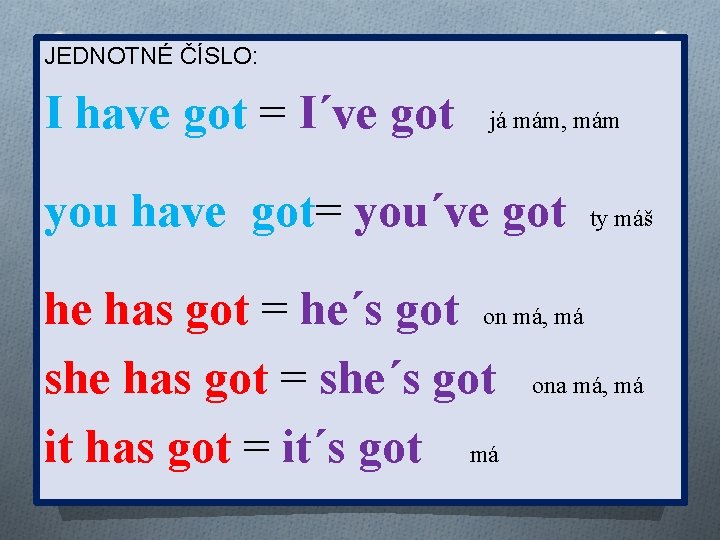 JEDNOTNÉ ČÍSLO:

I have got = I´ve got já mám, mám

you have got= you´ve got ty máš

he has got = he´s got on má, má

she has got = she´s got ona má, má

it has got = it´s got má